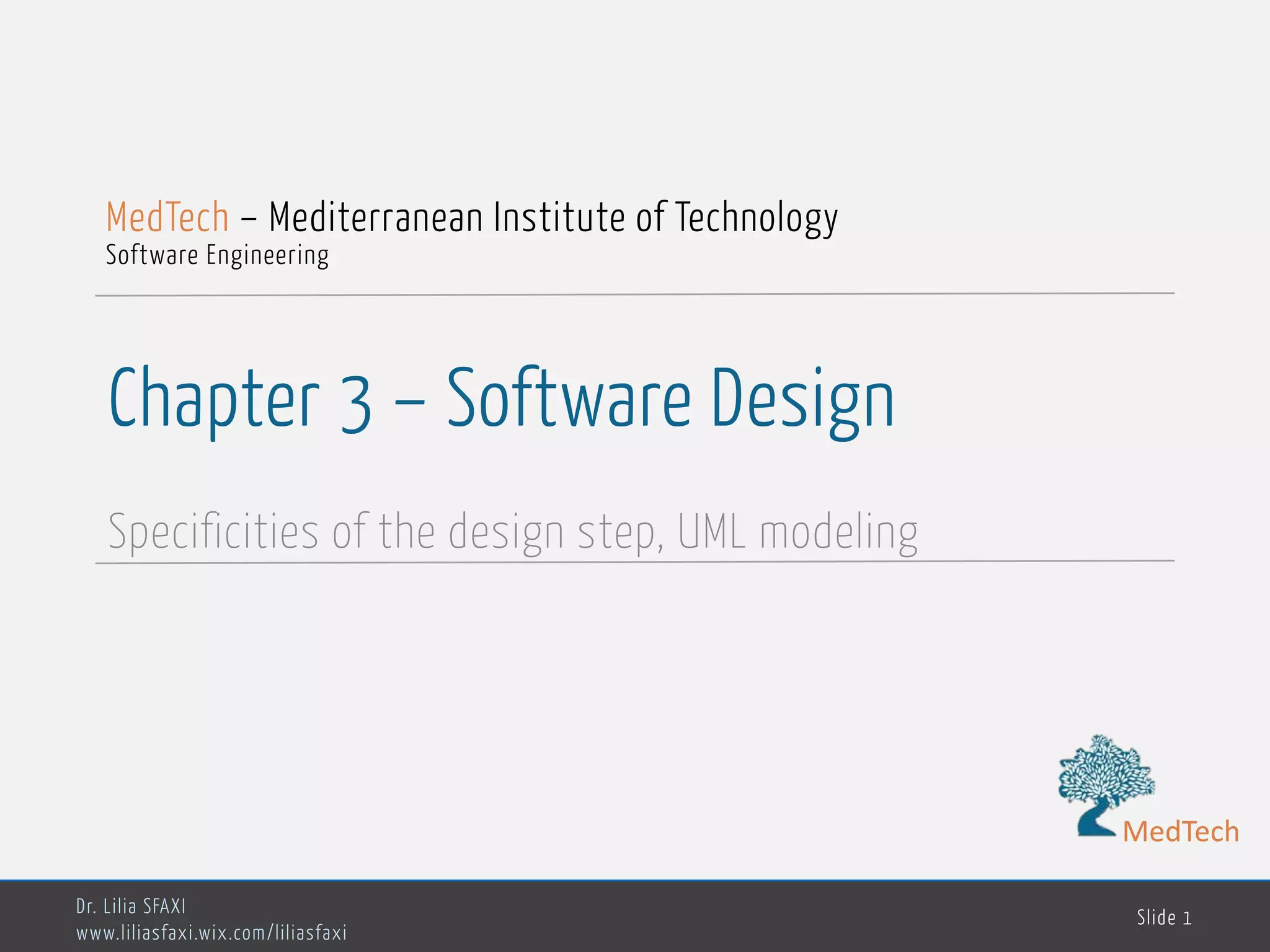 MedTech – Mediterranean Institute of Technology
Software Engineering

Chapter 3 – Software Design

Specificities of the design step, UML modeling

MedTech

Dr. Lilia SFAXI
www.liliasfaxi.wix.com/liliasfaxi

Slide 1